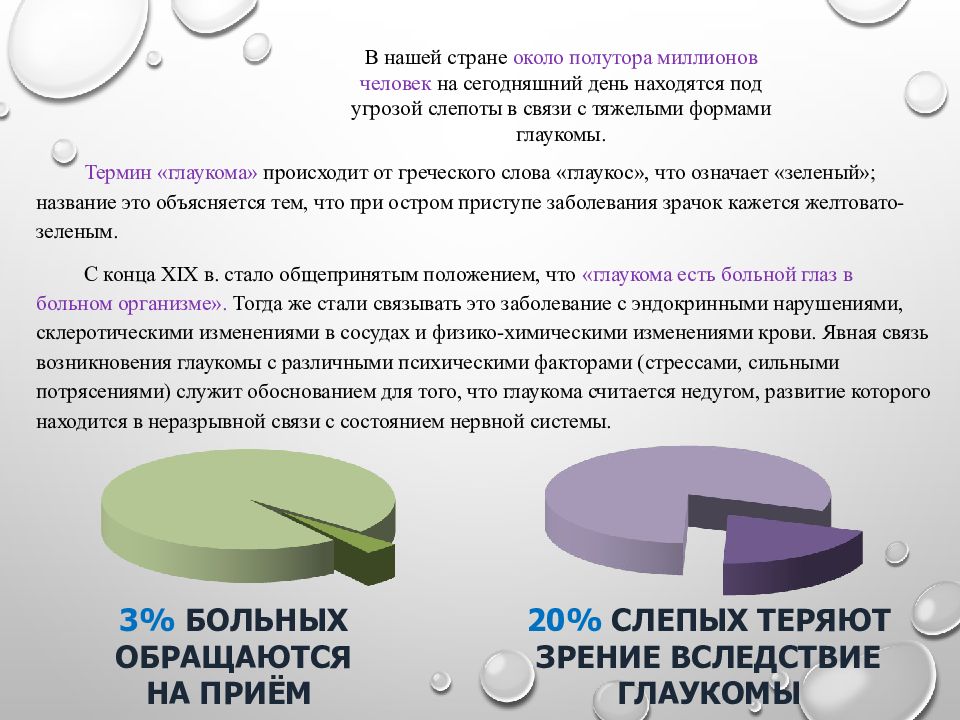 В нашей стране около полутора миллионов человек на сегодняшний день находятся под угрозой слепоты в связи с тяжелыми формами глаукомы.

Термин «глаукома» происходит от греческого слова «глаукос», что означает «зеленый»; название это объясняется тем, что при остром приступе заболевания зрачок кажется желтовато-зеленым.

С конца XIX в. стало общепринятым положением, что «глаукома есть больной глаз в больном организме». Тогда же стали связывать это заболевание с эндокринными нарушениями, склеротическими изменениями в сосудах и физико-химическими изменениями крови. Явная связь возникновения глаукомы с различными психическими факторами (стрессами, сильными потрясениями) служит обоснованием для того, что глаукома считается недугом, развитие которого находится в неразрывной связи с состоянием нервной системы.

3% БОЛЬНЫХ ОБРАЩАЮТСЯ НА ПРИЁМ

20% СЛЕПЫХ ТЕРЯЮТ ЗРЕНИЕ ВСЛЕДСТВИЕ ГЛАУКОМЫ